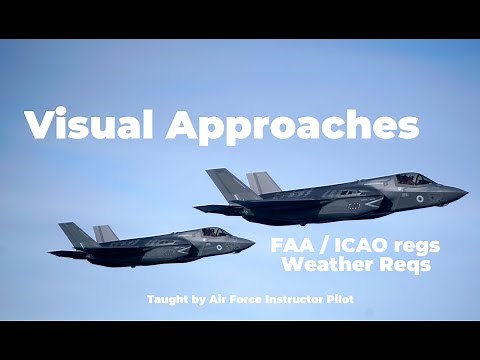 Visual Approaches

FAA / ICAO regs
Weather Reqs

Taught by Air Force Instructor Pilot